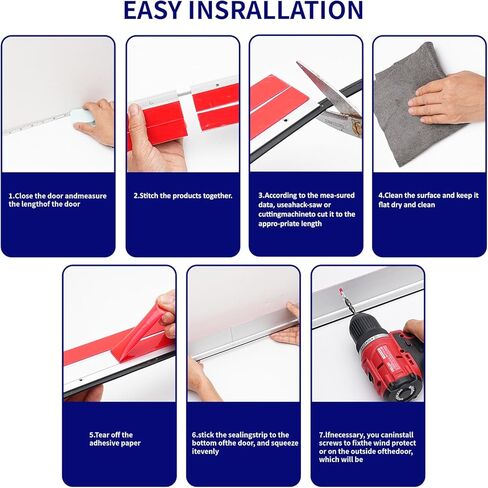 EASY INSRALLATION

1.Close the door andmeasure the lengthof the door

2.Stitch the products together.

3.According to the mea-sured data, useahack-saw or cuttingmachineto cut it to the appro-priate length

4.Clean the surface and keep it flat dry and clean

5.Tear off the adhesive paper

6.stick the sealingstrip to the bottom ofthe door, and squeeze itevenly

7.Ifnecessary, you caninstall screws to fixthe wind protect or on the outside ofthedoor, which will be